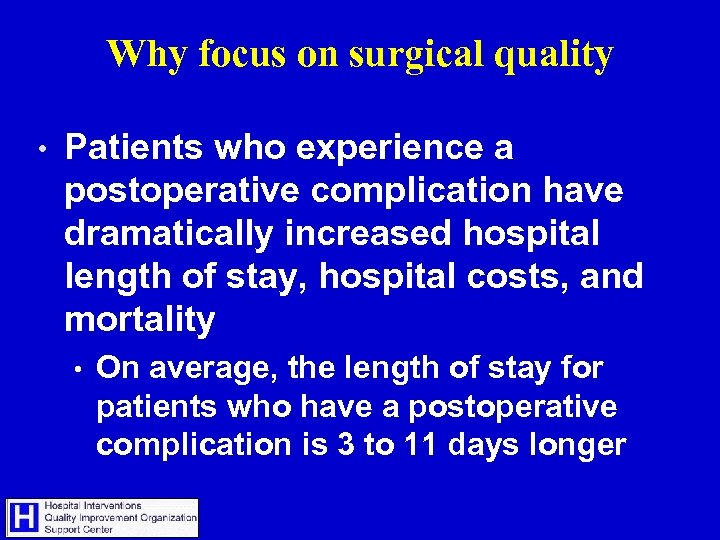 Why focus on surgical quality

• Patients who experience a postoperative complication have dramatically increased hospital length of stay, hospital costs, and mortality

• On average, the length of stay for patients who have a postoperative complication is 3 to 11 days longer

H Hospital Interventions
Quality Improvement Organization
Support Center